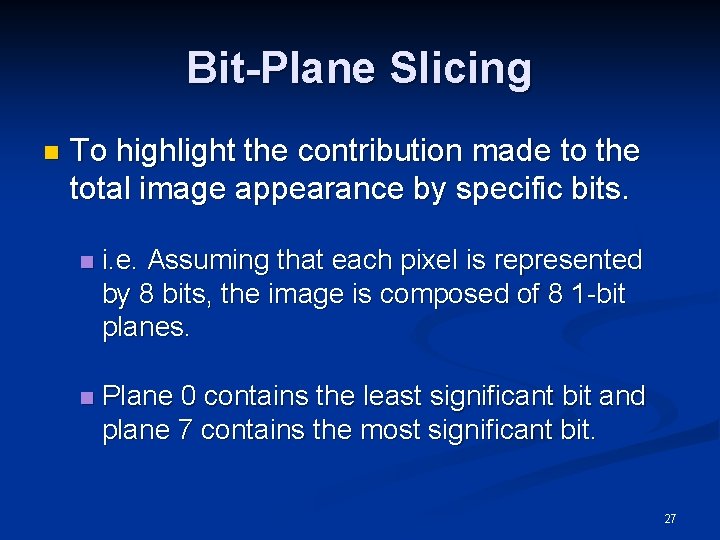 Bit-Plane Slicing

To highlight the contribution made to the total image appearance by specific bits.

i.e. Assuming that each pixel is represented by 8 bits, the image is composed of 8 1-bit planes.

Plane 0 contains the least significant bit and plane 7 contains the most significant bit.

27